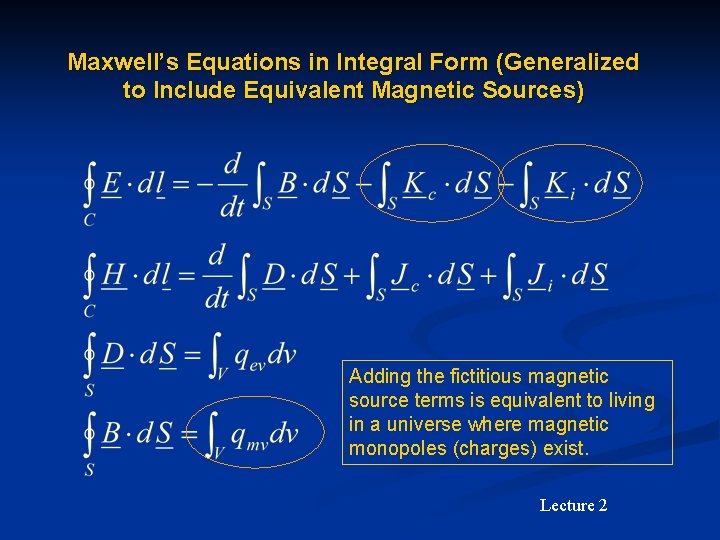 Maxwell's Equations in Integral Form (Generalized to Include Equivalent Magnetic Sources)

$\oint_C \underline{E} \cdot d\underline{l} = -\frac{d}{dt}\int_S \underline{B} \cdot d\underline{S} - \int_S \underline{K}_c \cdot d\underline{S} - \int_S \underline{K}_i \cdot d\underline{S}$

$\oint_C \underline{H} \cdot d\underline{l} = \frac{d}{dt}\int_S \underline{D} \cdot d\underline{S} + \int_S \underline{J}_c \cdot d\underline{S} + \int_S \underline{J}_i \cdot d\underline{S}$

$\oint_S \underline{D} \cdot d\underline{S} = \int_V q_{ev} dv$

$\oint_S \underline{B} \cdot d\underline{S} = \int_V q_{mv} dv$

Adding the fictitious magnetic source terms is equivalent to living in a universe where magnetic monopoles (charges) exist.

Lecture 2